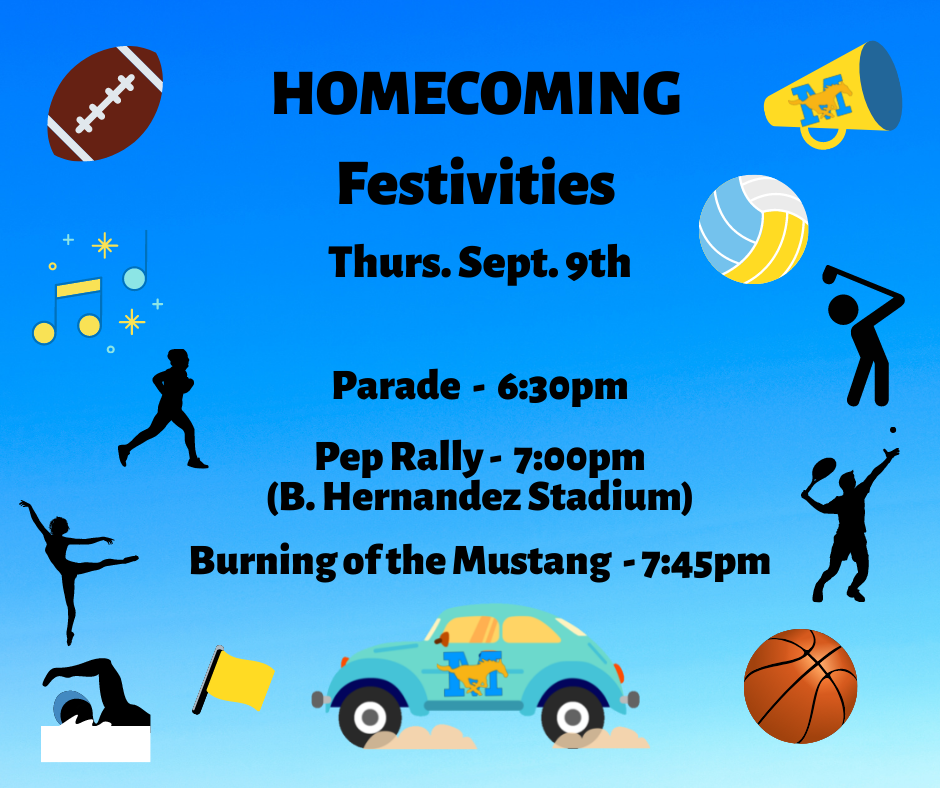 HOMECOMING
Festivities
Thurs. Sept. 9th

Parade - 6:30pm

Pep Rally - 7:00pm
(B. Hernandez Stadium)

Burning of the Mustang - 7:45pm

M

M